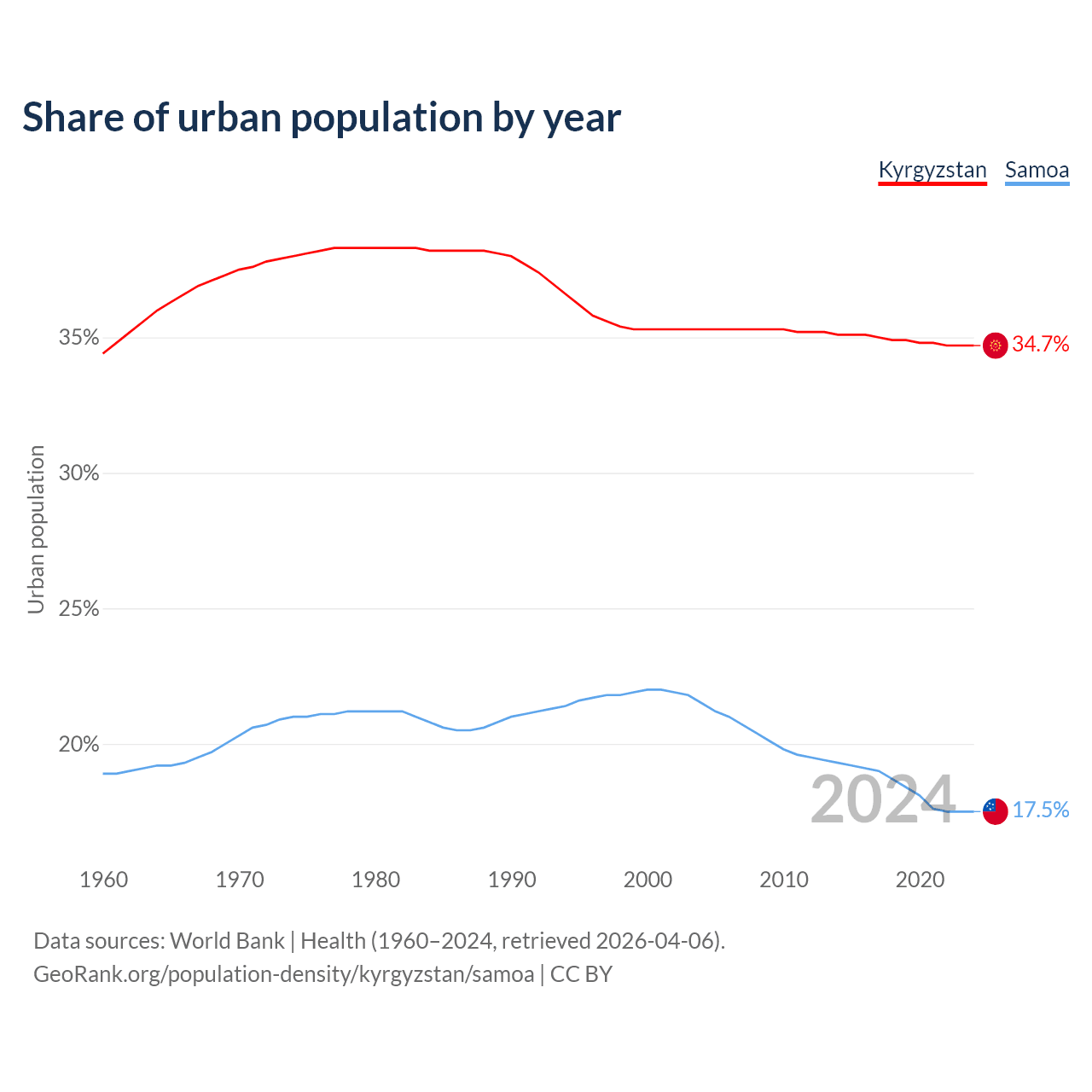 Share of urban population by year

Kyrgyzstan Samoa

Urban population

35%
30%
25%
20%

34.7%
17.5%

2024

1960 1970 1980 1990 2000 2010 2020

Data sources: World Bank | Health (1960–2024, retrieved 2026-04-06).
GeoRank.org/population-density/kyrgyzstan/samoa | CC BY